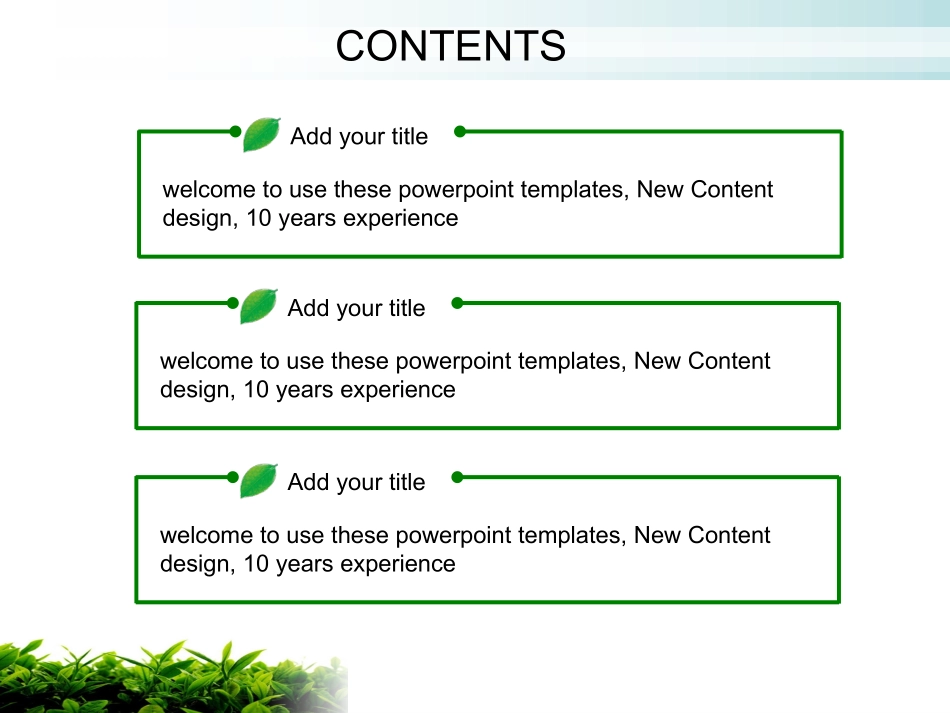 CONTENTS

Add your title

welcome to use these powerpoint templates, New Content design, 10 years experience

Add your title

welcome to use these powerpoint templates, New Content design, 10 years experience

Add your title

welcome to use these powerpoint templates, New Content design, 10 years experience